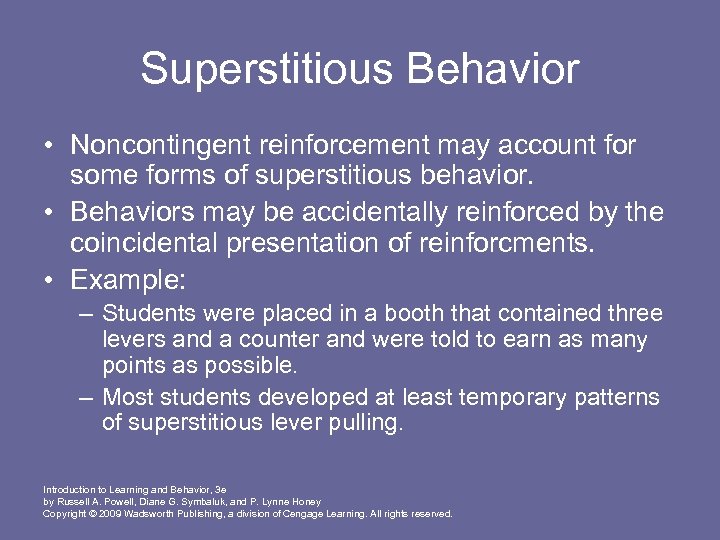 Superstitious Behavior

• Noncontingent reinforcement may account for some forms of superstitious behavior.

• Behaviors may be accidentally reinforced by the coincidental presentation of reinforcments.

• Example:

– Students were placed in a booth that contained three levers and a counter and were told to earn as many points as possible.

– Most students developed at least temporary patterns of superstitious lever pulling.

Introduction to Learning and Behavior, 3e
by Russell A. Powell, Diane G. Symbaluk, and P. Lynne Honey
Copyright © 2009 Wadsworth Publishing, a division of Cengage Learning. All rights reserved.